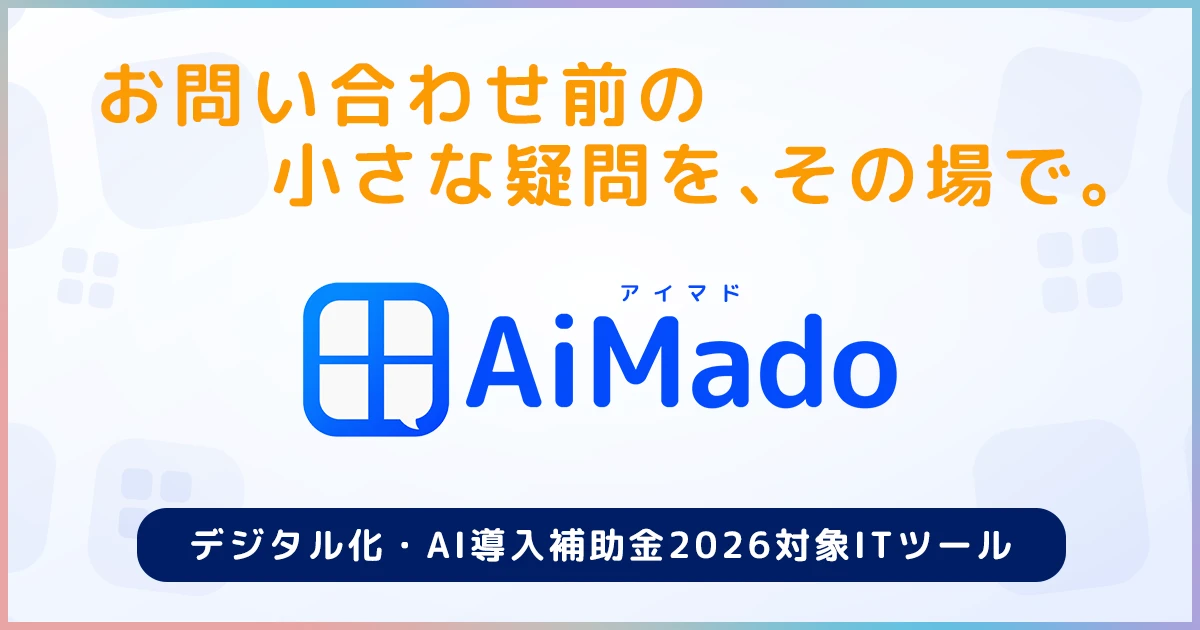 お問い合わせ前の
小さな疑問を、その場で。

アイマド
AiMado

デジタル化・AI導入補助金2026対象ITツール